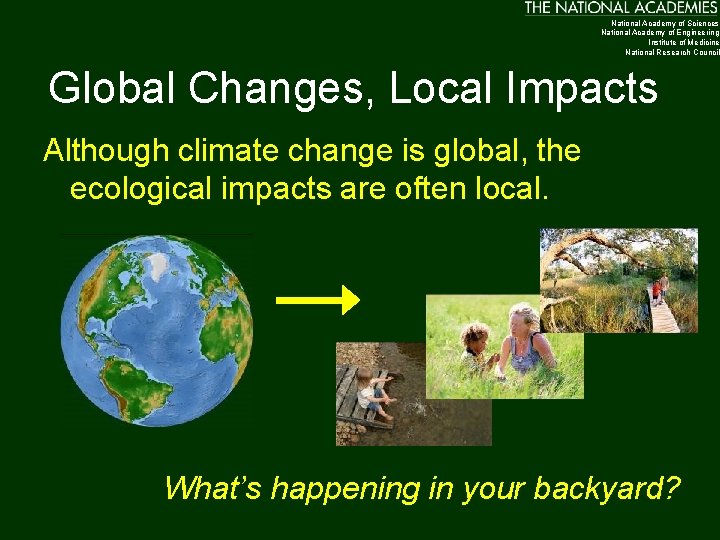 THE NATIONAL ACADEMIES
National Academy of Sciences
National Academy of Engineering
Institute of Medicine
National Research Council

Global Changes, Local Impacts

Although climate change is global, the ecological impacts are often local.

What's happening in your backyard?